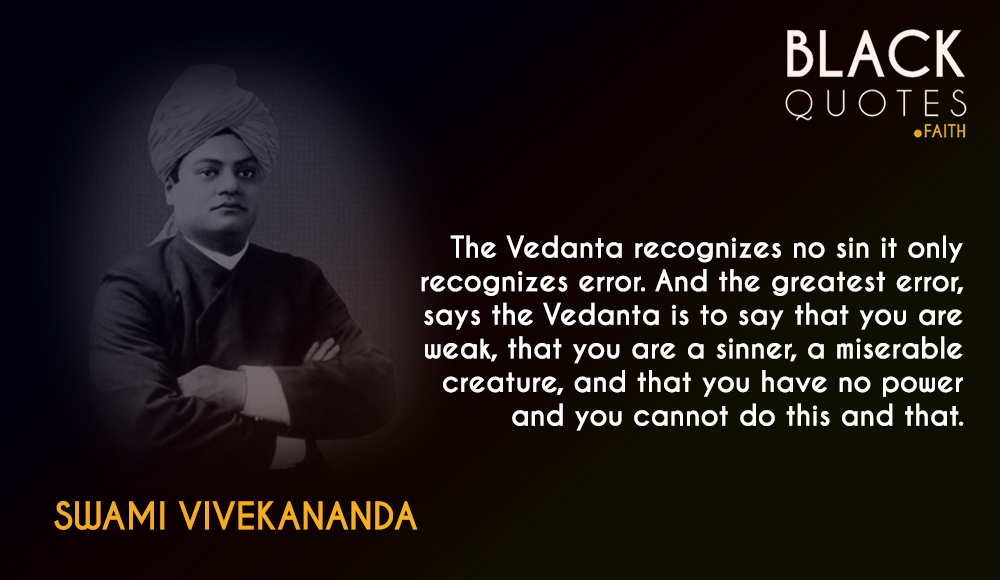 BLACK
QUOTES
.FAITH

The Vedanta recognizes no sin it only recognizes error. And the greatest error, says the Vedanta is to say that you are weak, that you are a sinner, a miserable creature, and that you have no power and you cannot do this and that.

SWAMI VIVEKANANDA